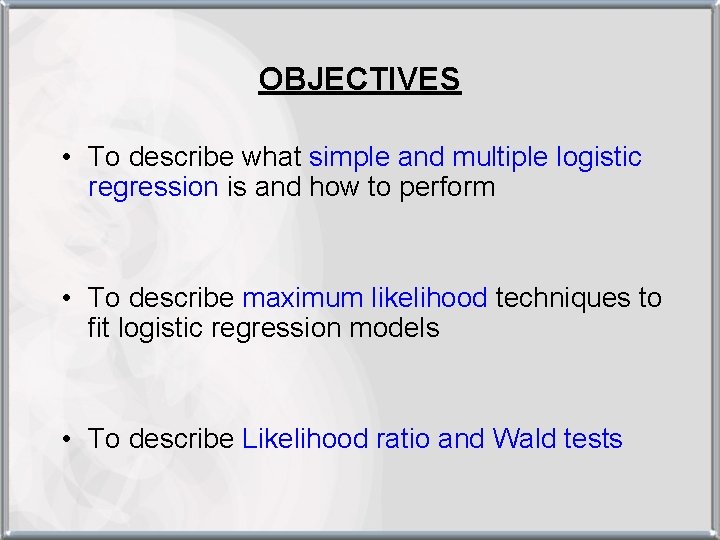 OBJECTIVES

• To describe what simple and multiple logistic regression is and how to perform

• To describe maximum likelihood techniques to fit logistic regression models

• To describe Likelihood ratio and Wald tests